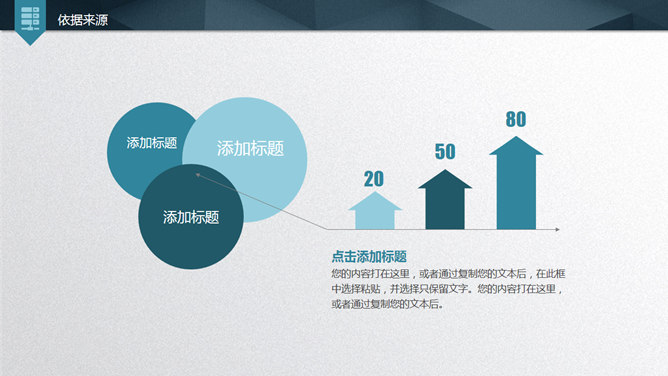 依据来源

添加标题

添加标题

添加标题

20

50

80

点击添加标题

您的内容打在这里，或者通过复制您的文本后，在此框中选择粘贴，并选择只保留文字。您的内容打在这里，或者通过复制您的文本后。